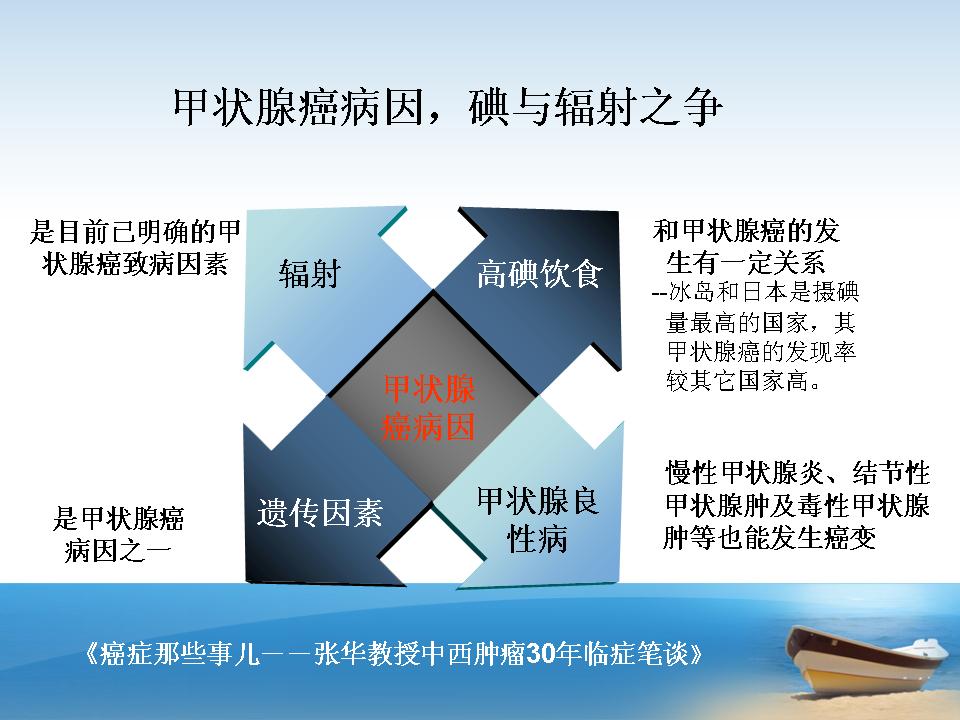 甲状腺癌病因，碘与辐射之争

是目前已明确的甲状腺癌致病因素

辐射

高碘饮食

和甲状腺癌的发生有一定关系
--冰岛和日本是摄碘量最高的国家，其甲状腺癌的发现率较其它国家高。

甲状腺癌病因

遗传因素

甲状腺良性病

是甲状腺癌病因之一

慢性甲状腺炎、结节性甲状腺肿及毒性甲状腺肿等也能发生癌变

《癌症那些事儿——张华教授中西肿瘤30年临症笔谈》